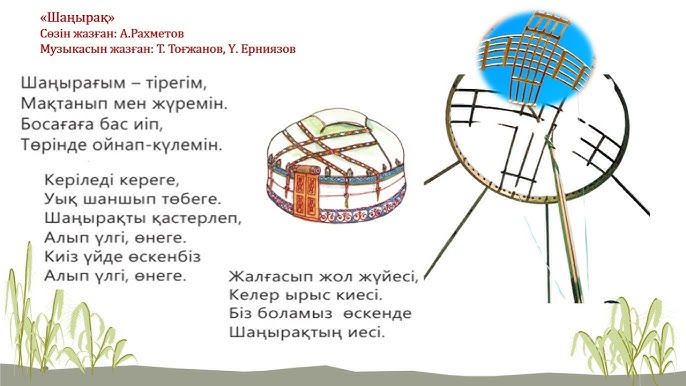 «Шаңырақ»
Сөзін жазған: А.Рахметов
Музыкасын жазған: Т. Тоғжанов, Ү. Ерниязов

Шаңырағым – тірегім,
Мақтанып мен жүремін.
Босағаға бас иіп,
Төрінде ойнап-күлемін.

Керіледі кереге,
Уық шаншып төбеге.
Шаңырақты қастерлеп,
Алып үлгі, өнеге.
Киіз үйде өскенбіз
Алып үлгі, өнеге.

Жалғасып жол жүйесі,
Келер ырыс киесі.
Біз боламыз өскенде
Шаңырақтың иесі.